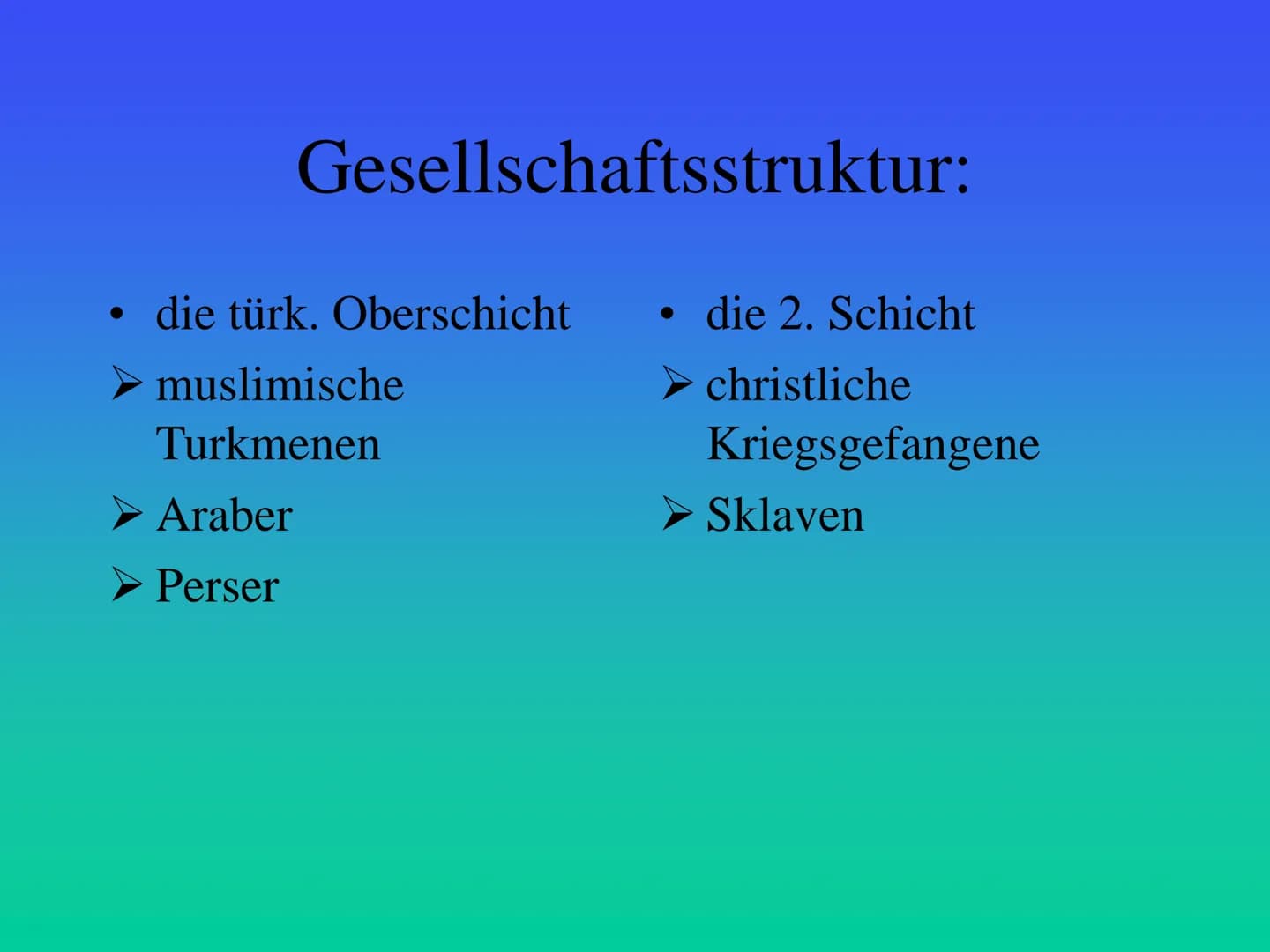 Gesellschaftsstruktur:

• die türk. Oberschicht
➢ muslimische Turkmenen
➢ Araber
➢ Perser

• die 2. Schicht
➢ christliche Kriegsgefangene
➢ Sklaven